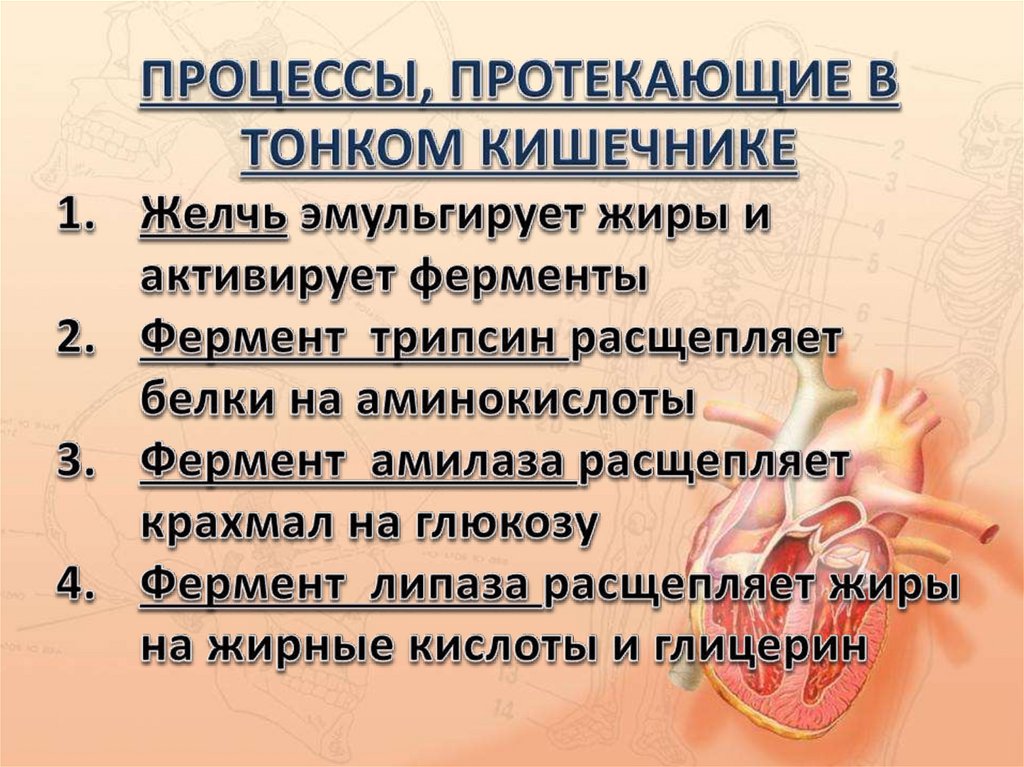 ПРОЦЕССЫ, ПРОТЕКАЮЩИЕ В ТОНКОМ КИШЕЧНИКЕ

1. Желчь эмульгирует жиры и активирует ферменты
2. Фермент трипсин расщепляет белки на аминокислоты
3. Фермент амилаза расщепляет крахмал на глюкозу
4. Фермент липаза расщепляет жиры на жирные кислоты и глицерин